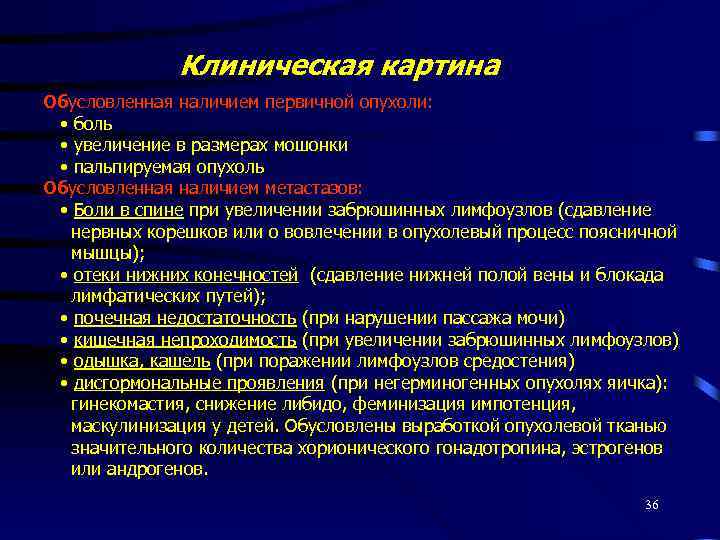 Клиническая картина

Обусловленная наличием первичной опухоли:
• боль
• увеличение в размерах мошонки
• пальпируемая опухоль

Обусловленная наличием метастазов:
• Боли в спине при увеличении забрюшинных лимфоузлов (сдавление нервных корешков или о вовлечении в опухолевый процесс поясничной мышцы);
• отеки нижних конечностей (сдавление нижней полой вены и блокада лимфатических путей);
• почечная недостаточность (при нарушении пассажа мочи)
• кишечная непроходимость (при увеличении забрюшинных лимфоузлов)
• одышка, кашель (при поражении лимфоузлов средостения)
• дисгормональные проявления (при негерминогенных опухолях яичка): гинекомастия, снижение либидо, феминизация импотенция, маскулинизация у детей. Обусловлены выработкой опухолевой тканью значительного количества хорионического гонадотропина, эстрогенов или андрогенов.

36